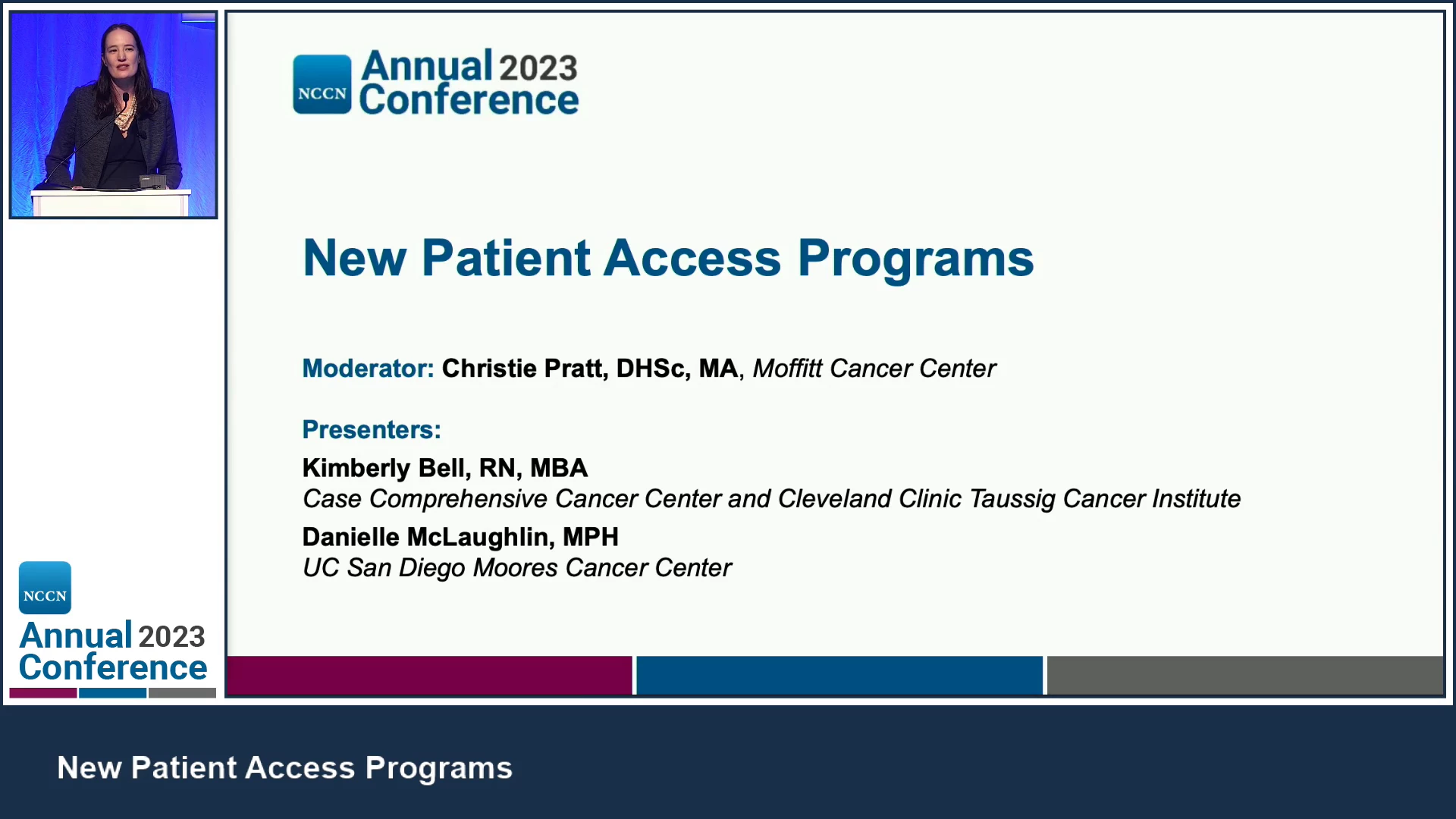 NCCN Annual 2023 Conference

New Patient Access Programs

Moderator: Christie Pratt, DHSc, MA, Moffitt Cancer Center

Presenters:

Kimberly Bell, RN, MBA
Case Comprehensive Cancer Center and Cleveland Clinic Taussig Cancer Institute

Danielle McLaughlin, MPH
UC San Diego Moores Cancer Center

NCCN Annual 2023 Conference

New Patient Access Programs